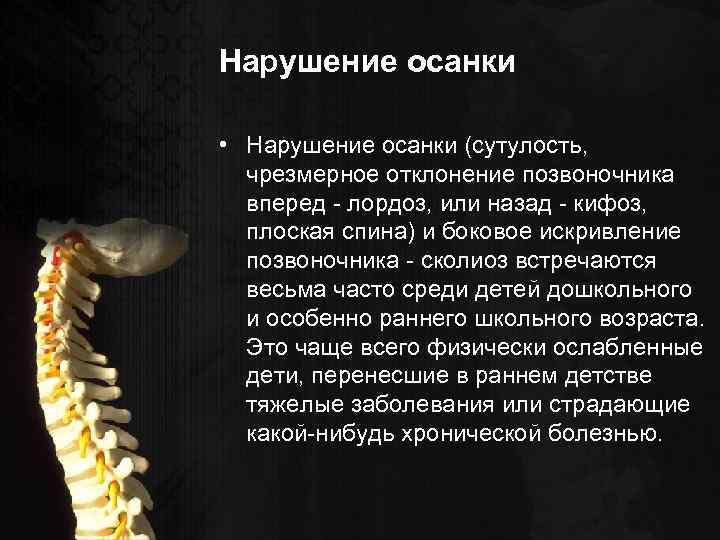 Нарушение осанки

• Нарушение осанки (сутулость, чрезмерное отклонение позвоночника вперед - лордоз, или назад - кифоз, плоская спина) и боковое искривление позвоночника - сколиоз встречаются весьма часто среди детей дошкольного и особенно раннего школьного возраста. Это чаще всего физически ослабленные дети, перенесшие в раннем детстве тяжелые заболевания или страдающие какой-нибудь хронической болезнью.